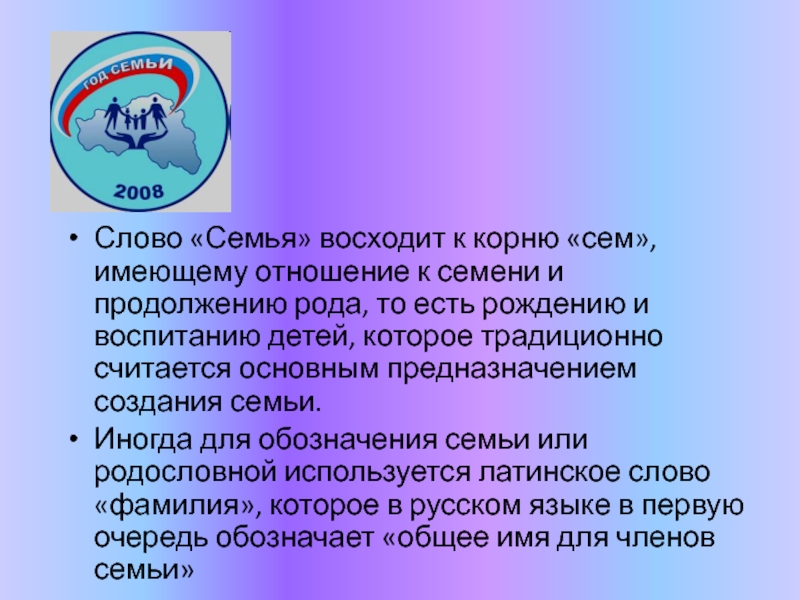 ГОД СЕМЬИ
2008

• Слово «Семья» восходит к корню «сем», имеющему отношение к семени и продолжению рода, то есть рождению и воспитанию детей, которое традиционно считается основным предназначением создания семьи.

• Иногда для обозначения семьи или родословной используется латинское слово «фамилия», которое в русском языке в первую очередь обозначает «общее имя для членов семьи»